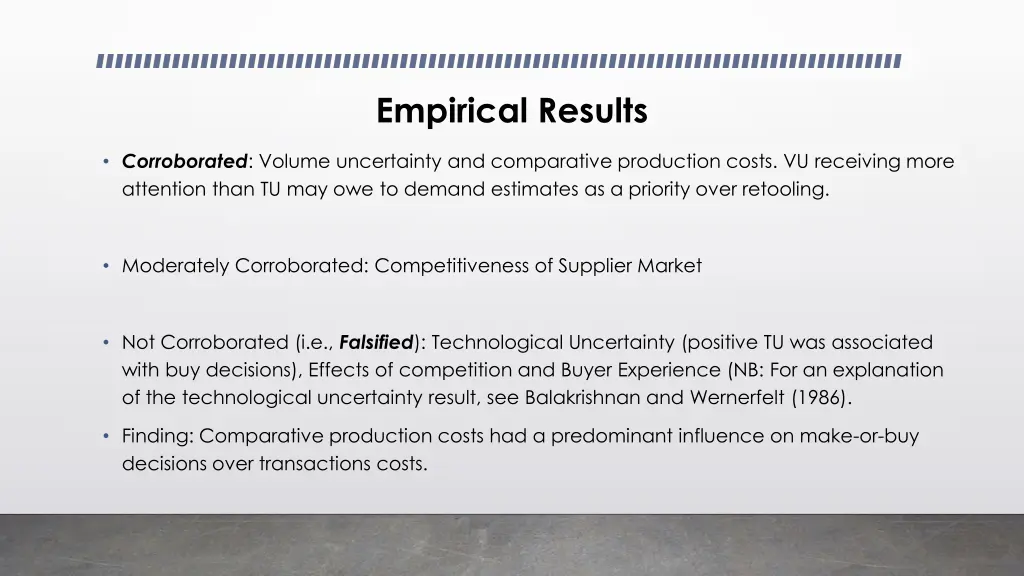 Empirical Results

• Corroborated: Volume uncertainty and comparative production costs. VU receiving more attention than TU may owe to demand estimates as a priority over retooling.

• Moderately Corroborated: Competitiveness of Supplier Market

• Not Corroborated (i.e., Falsified): Technological Uncertainty (positive TU was associated with buy decisions), Effects of competition and Buyer Experience (NB: For an explanation of the technological uncertainty result, see Balakrishnan and Wernerfelt (1986).

• Finding: Comparative production costs had a predominant influence on make-or-buy decisions over transactions costs.